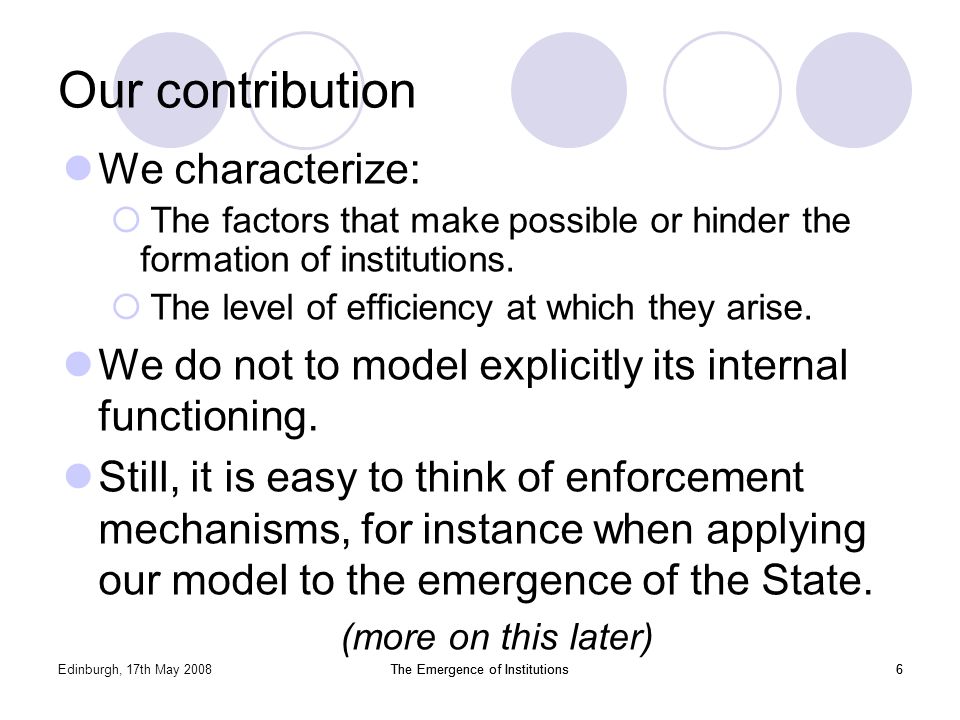 Our contribution

We characterize:

The factors that make possible or hinder the formation of institutions.

The level of efficiency at which they arise.

We do not to model explicitly its internal functioning.

Still, it is easy to think of enforcement mechanisms, for instance when applying our model to the emergence of the State.

(more on this later)

Edinburgh, 17th May 2008

The Emergence of Institutions

6